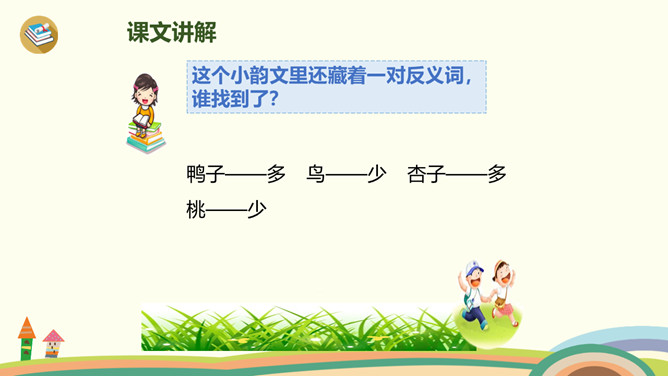 课文讲解

这个小韵文里还藏着一对反义词，谁找到了？

鸭子——多　鸟——少　杏子——多

桃——少